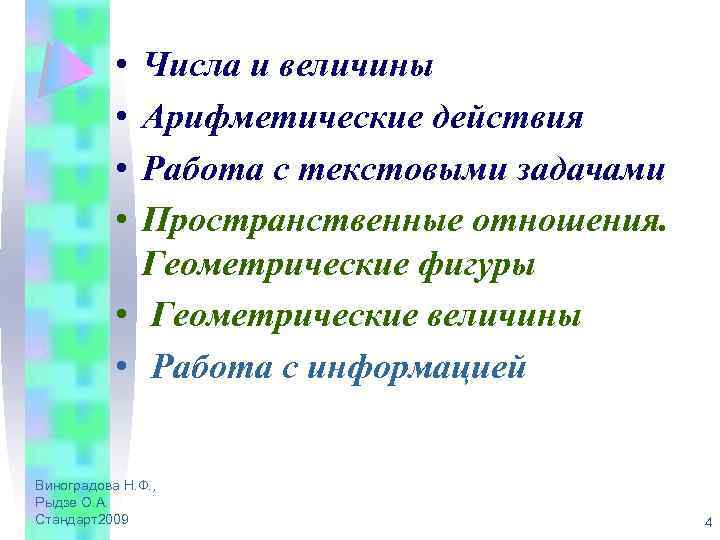 • Числа и величины
• Арифметические действия
• Работа с текстовыми задачами
• Пространственные отношения. Геометрические фигуры
• Геометрические величины
• Работа с информацией

Виноградова Н.Ф., Рыдзе О.А. Стандарт2009

4